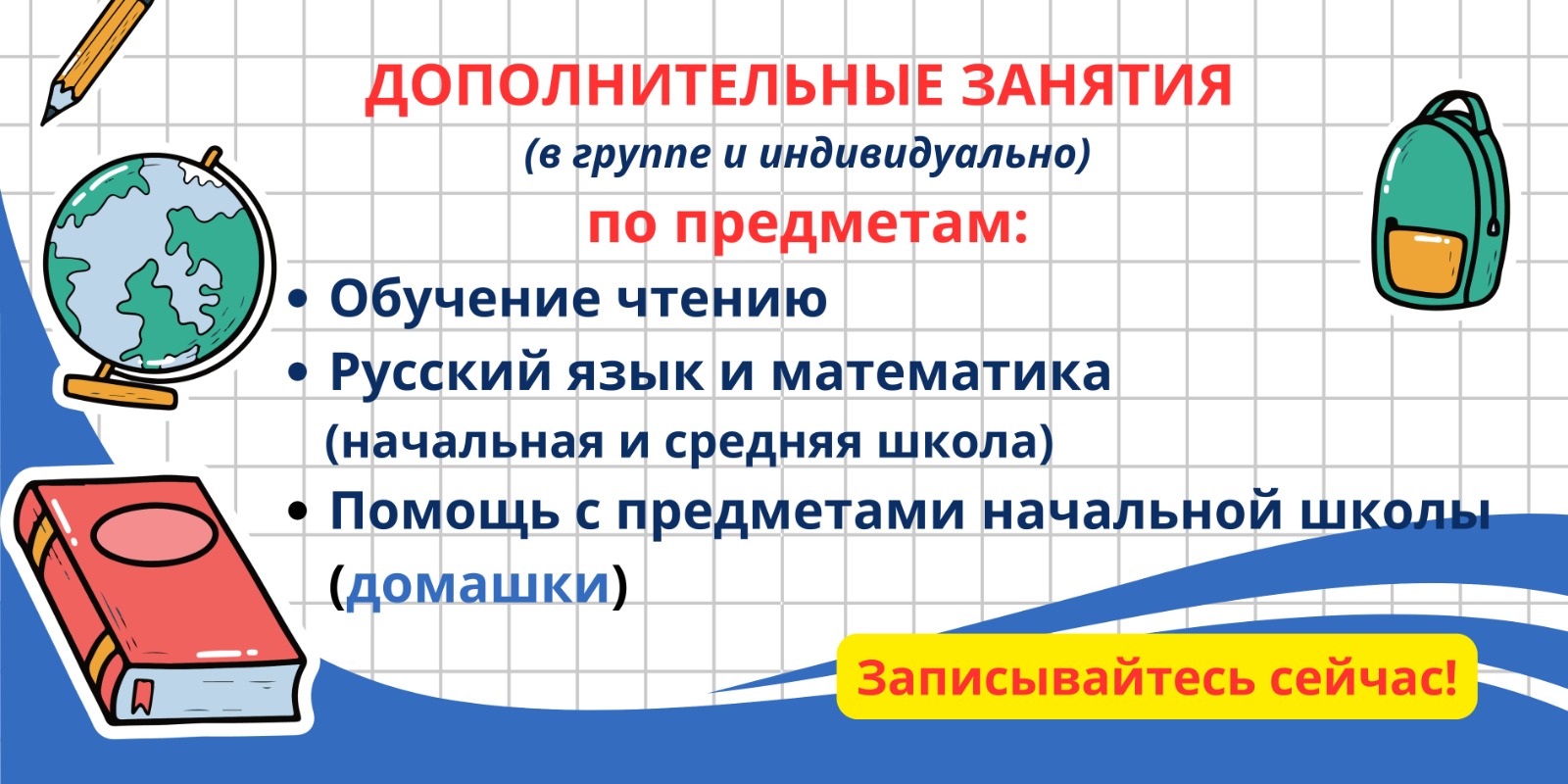 ДОПОЛНИТЕЛЬНЫЕ ЗАНЯТИЯ
(в группе и индивидуально)
по предметам:

• Обучение чтению
• Русский язык и математика (начальная и средняя школа)
• Помощь с предметами начальной школы (домашки)

Записывайтесь сейчас!